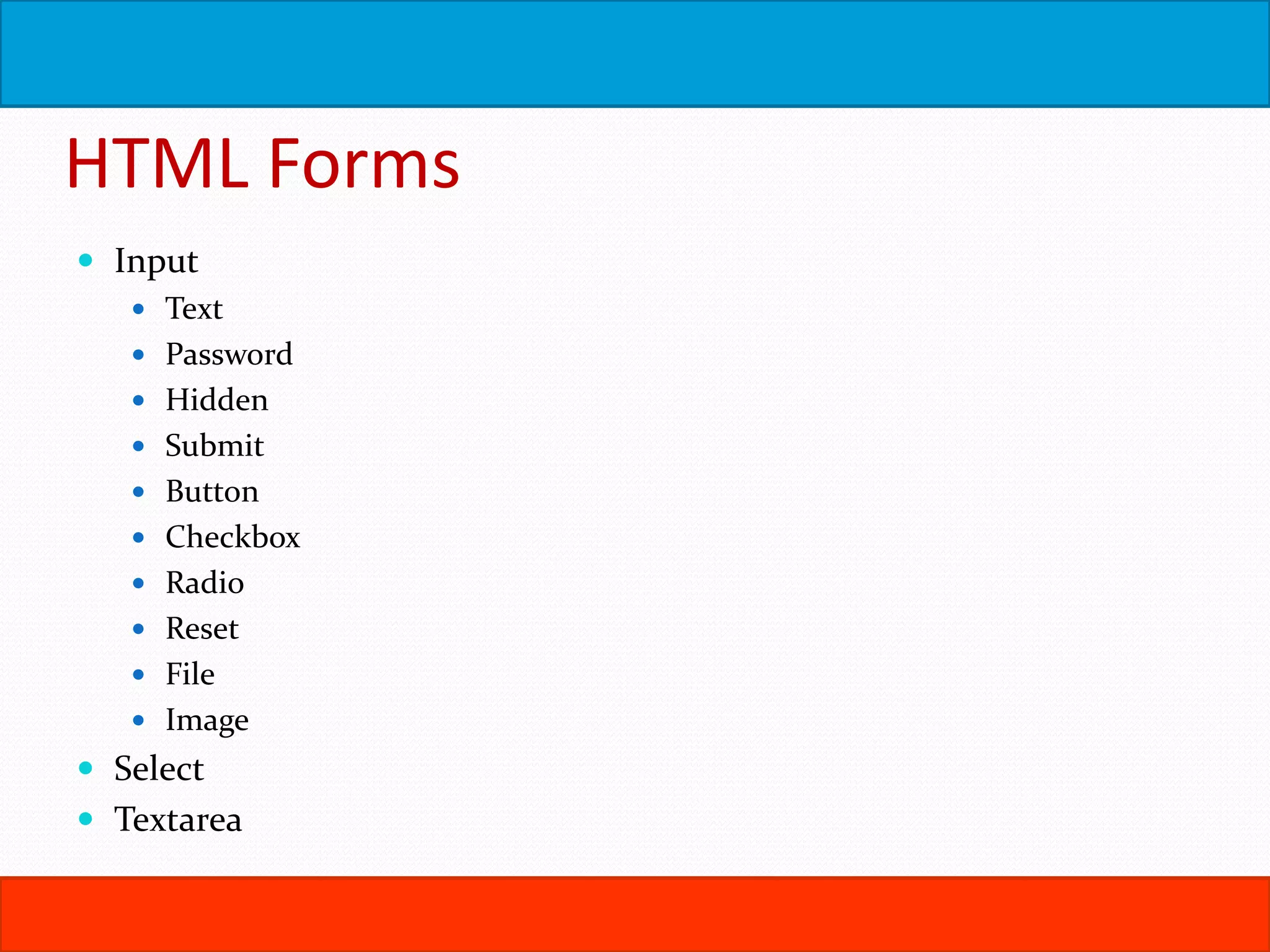 HTML Forms

- Input
  - Text
  - Password
  - Hidden
  - Submit
  - Button
  - Checkbox
  - Radio
  - Reset
  - File
  - Image
- Select
- Textarea